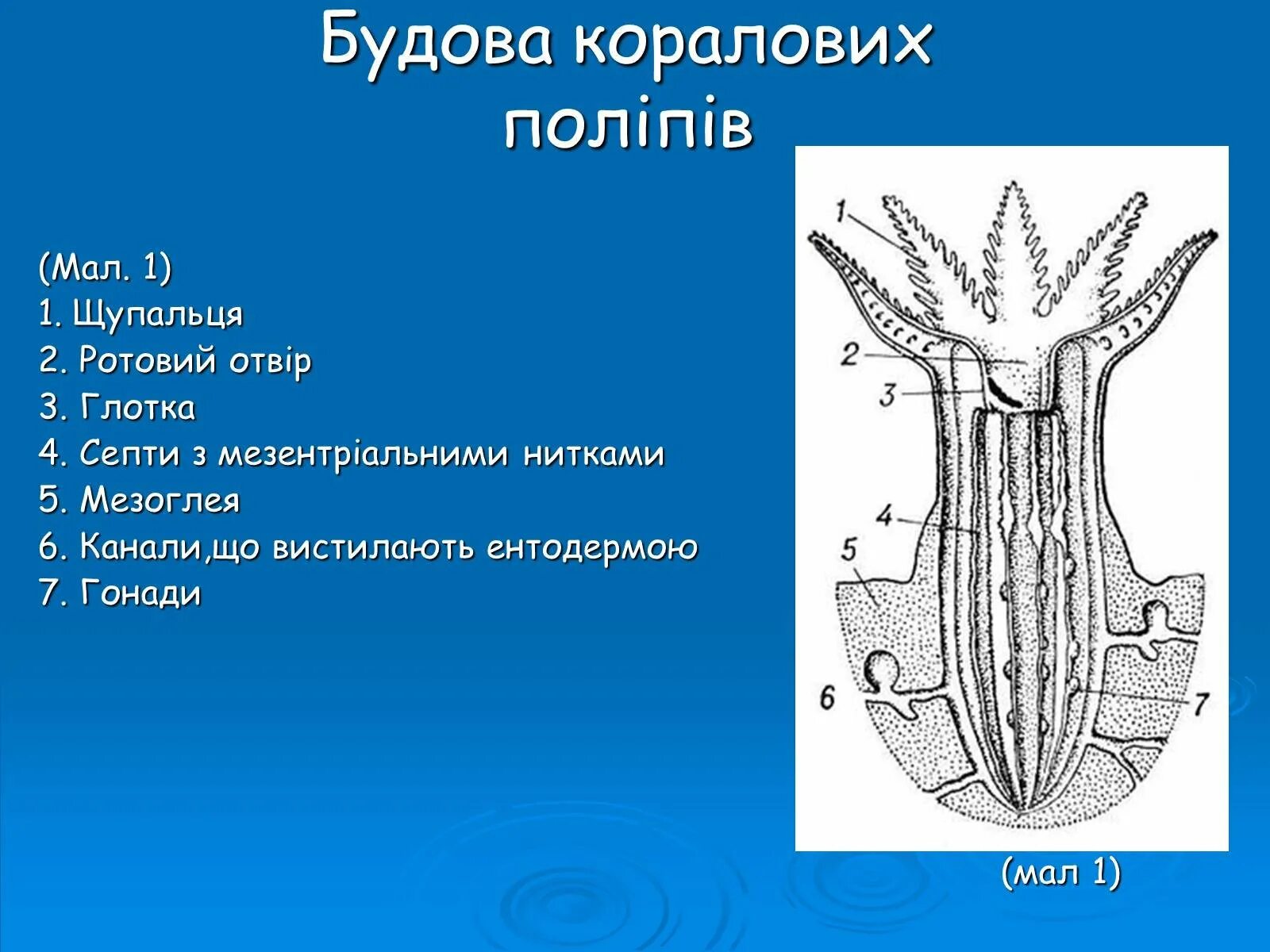 Будова коралових поліпів

(Мал. 1)
1. Щупальця
2. Ротовий отвір
3. Глотка
4. Септи з мезентріальними нитками
5. Мезоглея
6. Канали,що вистилають ентодермою
7. Гонади

1
2
3
4
5
6
7

(мал 1)